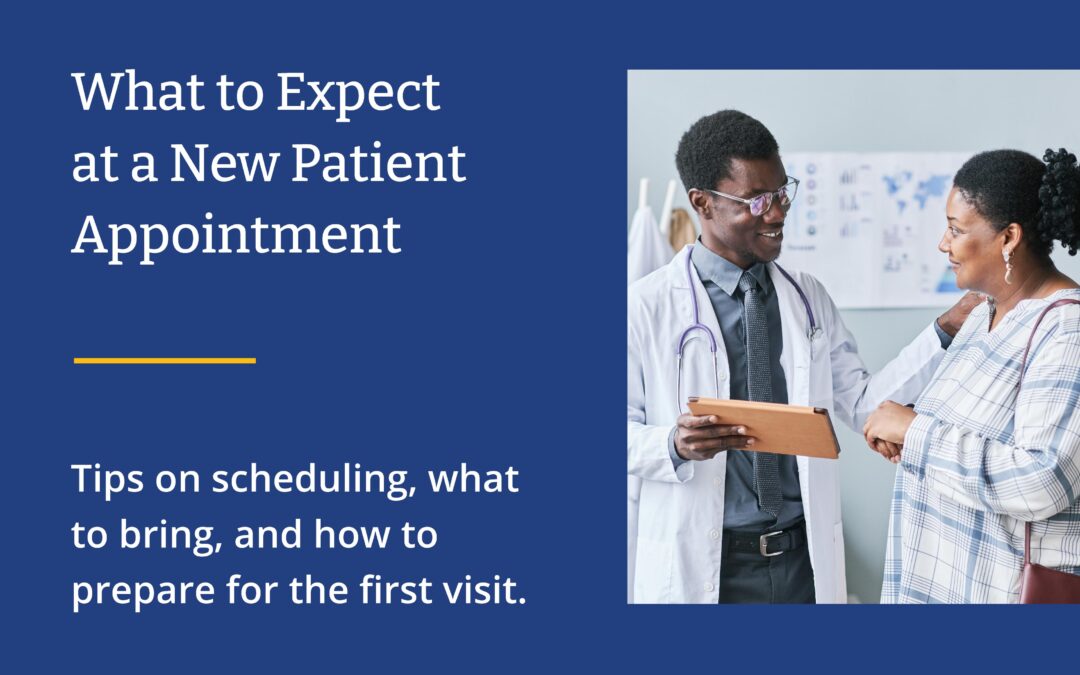 What to Expect at a New Patient Appointment

Tips on scheduling, what to bring, and how to prepare for the first visit.